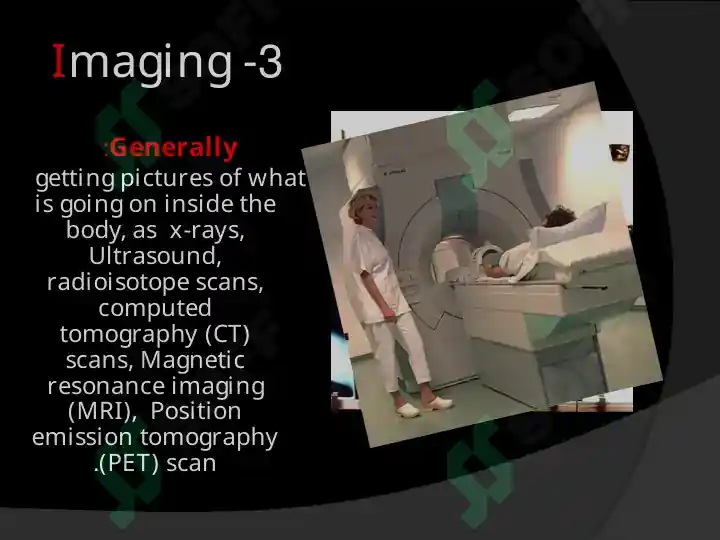 Imaging -3

:Generally

getting pictures of what is going on inside the body, as x-rays, Ultrasound, radioisotope scans, computed tomography (CT) scans, Magnetic resonance imaging (MRI), Position emission tomography .(PET) scan